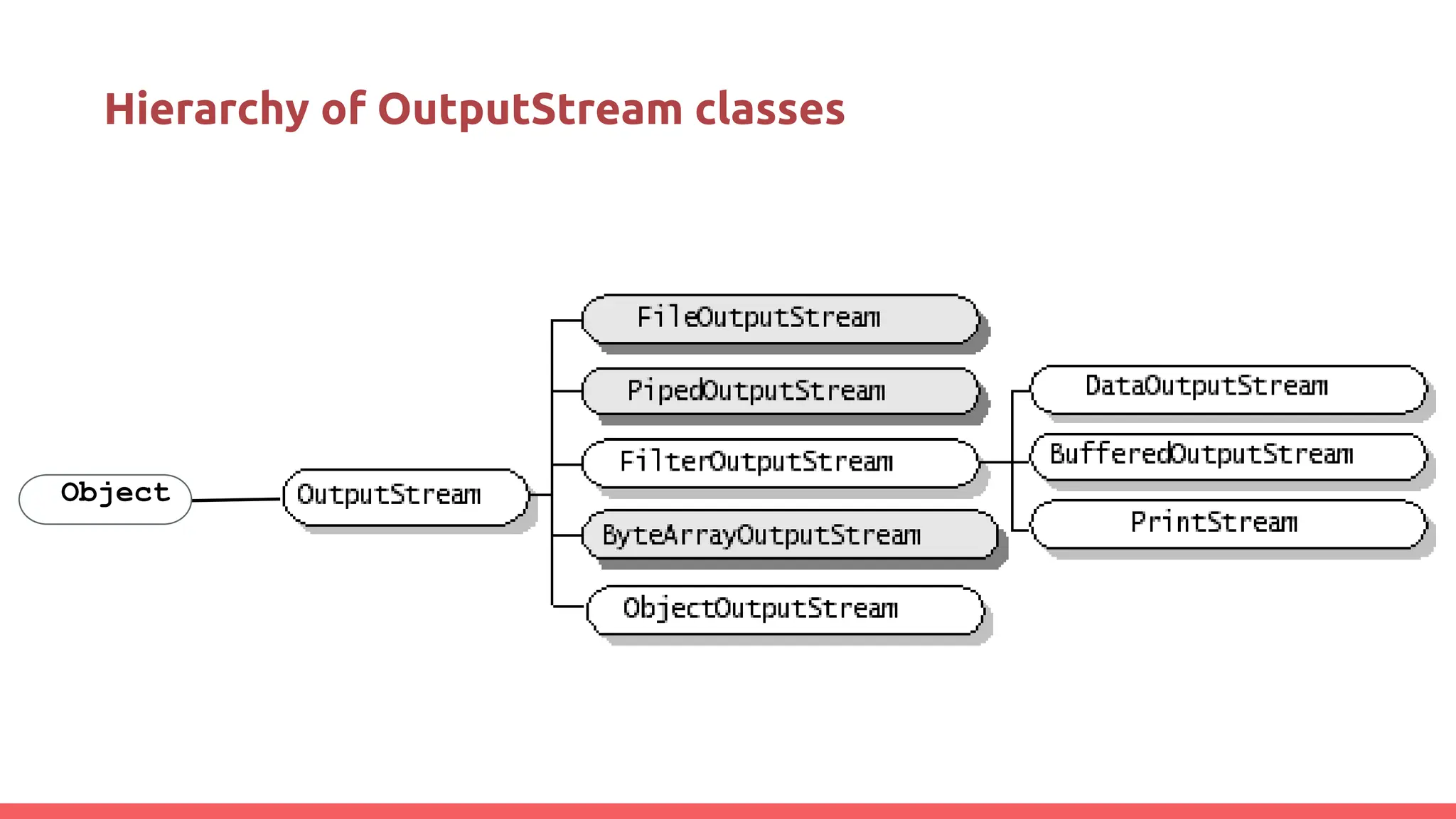 Hierarchy of OutputStream classes

Object

OutputStream

FileOutputStream

PipedOutputStream

FilterOutputStream

ByteArrayOutputStream

ObjectOutputStream

DataOutputStream

BufferedOutputStream

PrintStream